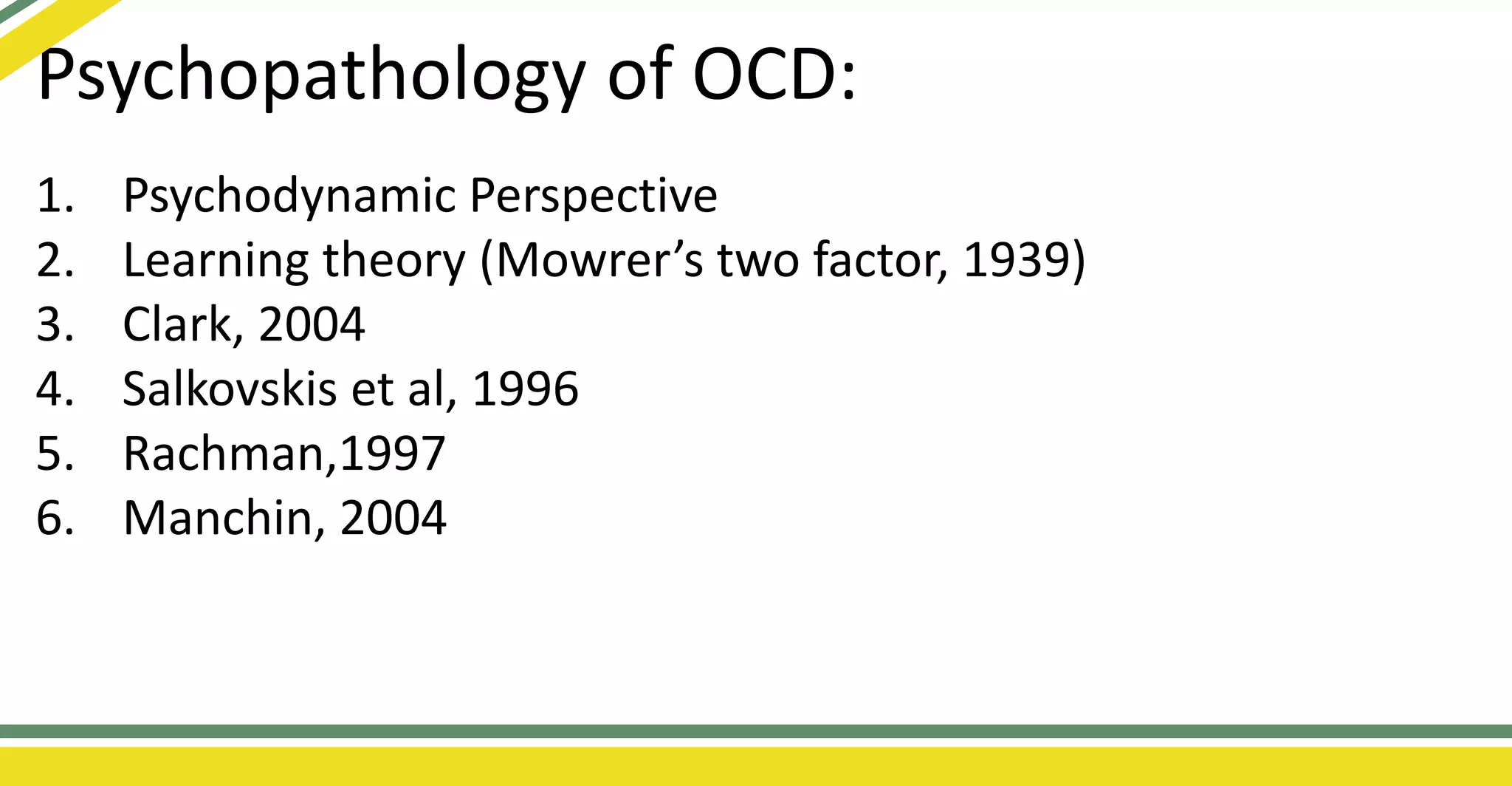 Psychopathology of OCD:

1. Psychodynamic Perspective
2. Learning theory (Mowrer’s two factor, 1939)
3. Clark, 2004
4. Salkovskis et al, 1996
5. Rachman,1997
6. Manchin, 2004